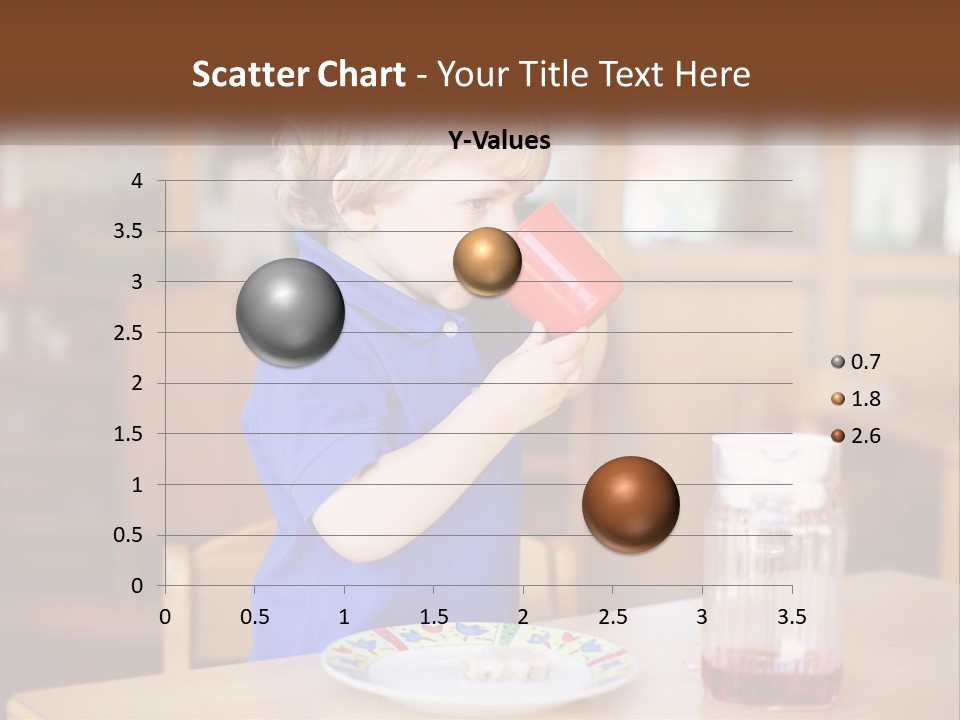 Scatter Chart - Your Title Text Here

Y-Values

4
3.5
3
2.5
2
1.5
1
0.5
0

0 0.5 1 1.5 2 2.5 3 3.5

0.7
1.8
2.6